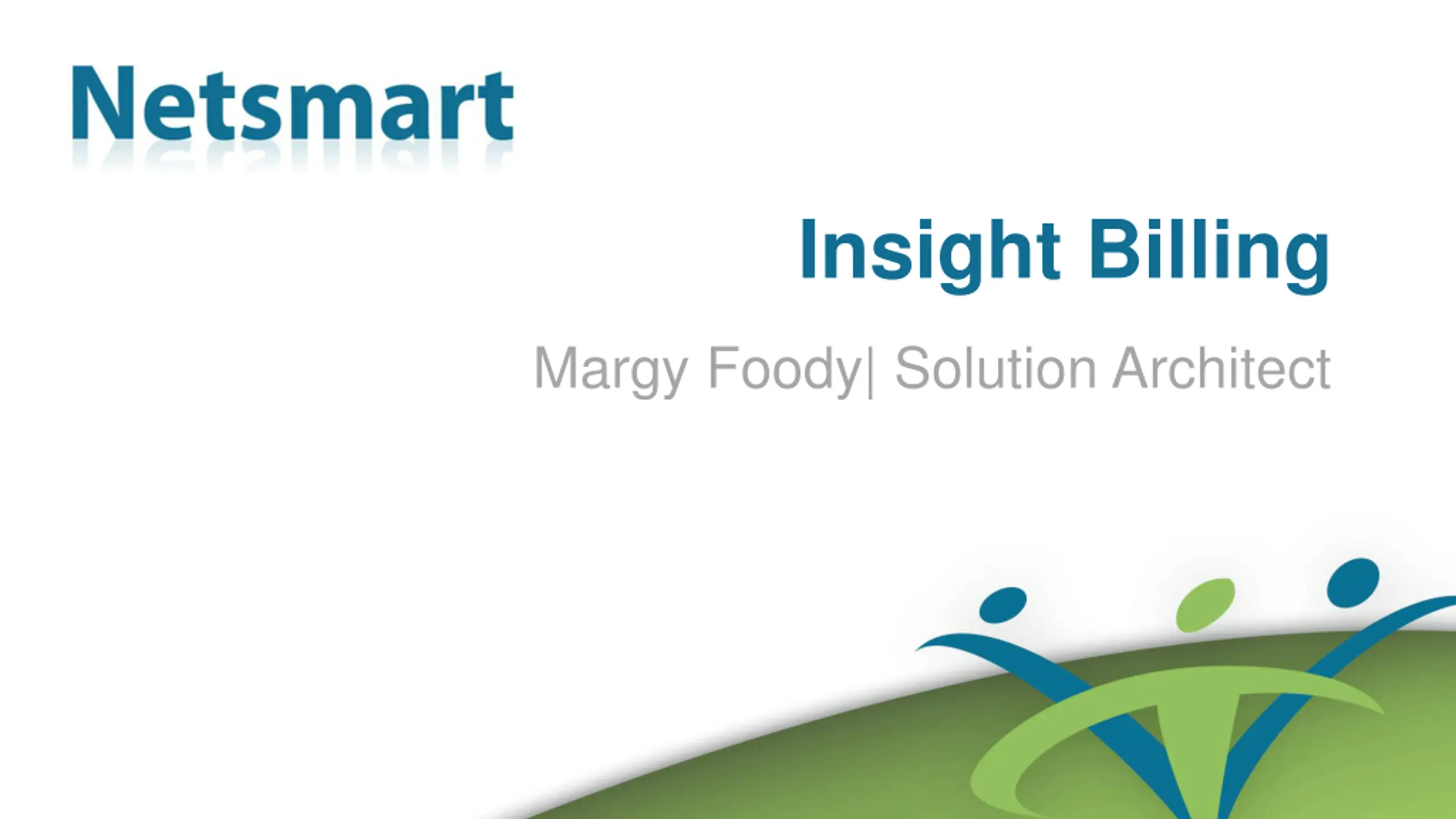 Netsmart

Insight Billing

Margy Foody| Solution Architect